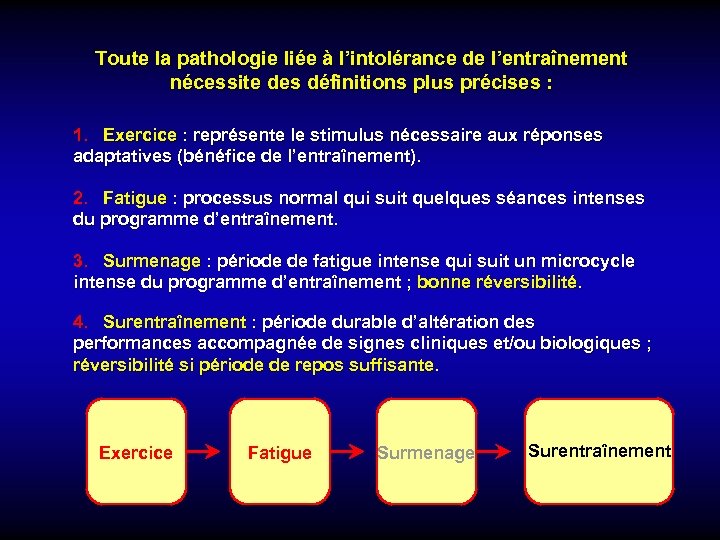 Toute la pathologie liée à l'intolérance de l'entraînement nécessite des définitions plus précises :

1. Exercice : représente le stimulus nécessaire aux réponses adaptatives (bénéfice de l'entraînement).

2. Fatigue : processus normal qui suit quelques séances intenses du programme d'entraînement.

3. Surmenage : période de fatigue intense qui suit un microcycle intense du programme d'entraînement ; bonne réversibilité.

4. Surentraînement : période durable d'altération des performances accompagnée de signes cliniques et/ou biologiques ; réversibilité si période de repos suffisante.

Exercice

Fatigue

Surmenage

Surentraînement